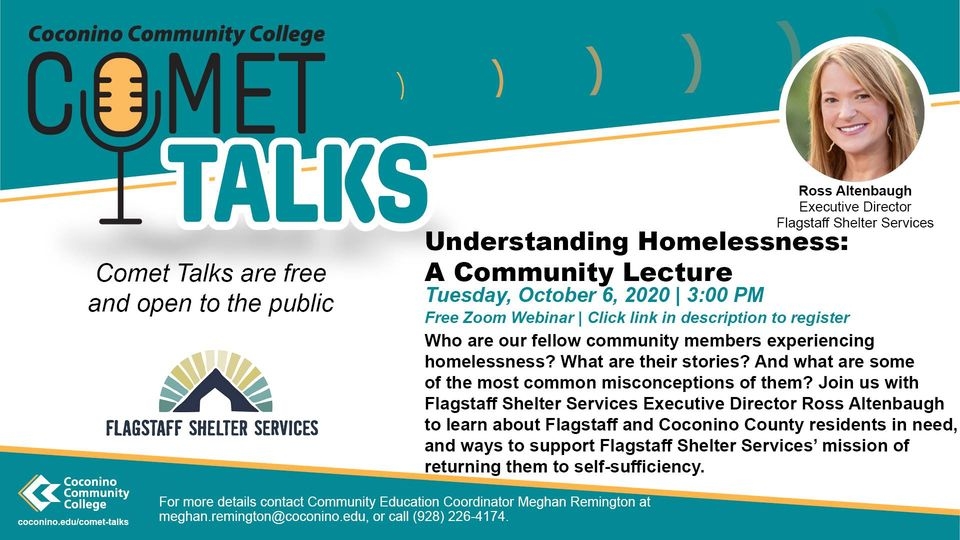 Coconino Community College
COMET TALKS

Comet Talks are free and open to the public

FLAGSTAFF SHELTER SERVICES

Ross Altenbaugh
Executive Director
Flagstaff Shelter Services

Understanding Homelessness: A Community Lecture
Tuesday, October 6, 2020 | 3:00 PM
Free Zoom Webinar | Click link in description to register

Who are our fellow community members experiencing homelessness? What are their stories? And what are some of the most common misconceptions of them? Join us with Flagstaff Shelter Services Executive Director Ross Altenbaugh to learn about Flagstaff and Coconino County residents in need, and ways to support Flagstaff Shelter Services' mission of returning them to self-sufficiency.

Coconino Community College
coconino.edu/comet-talks

For more details contact Community Education Coordinator Meghan Remington at meghan.remington@coconino.edu, or call (928) 226-4174.